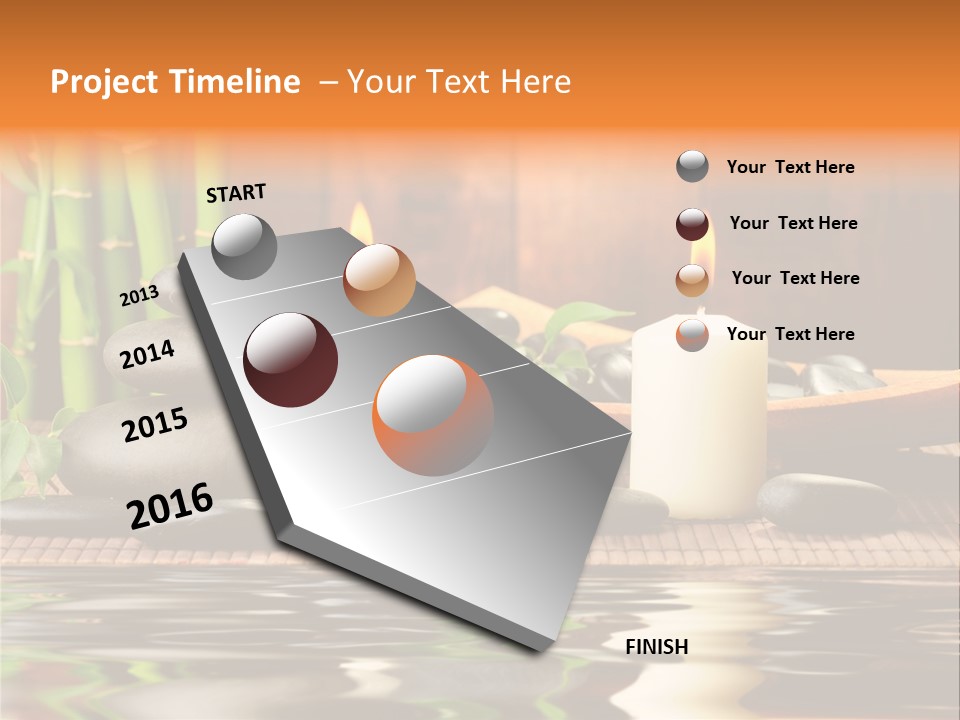 Project Timeline – Your Text Here

START

2013

2014

2015

2016

FINISH

Your Text Here

Your Text Here

Your Text Here

Your Text Here